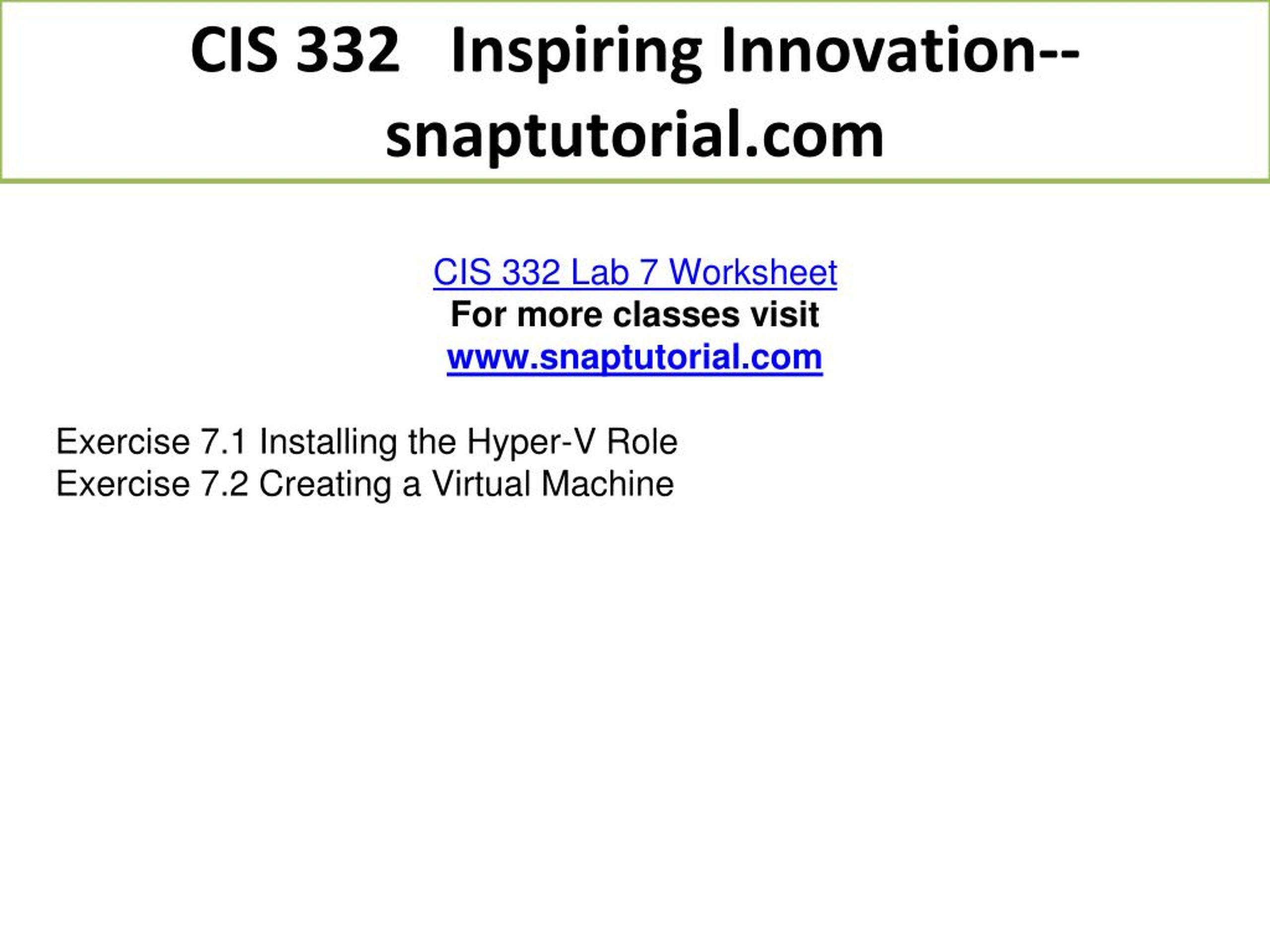 CIS 332 Inspiring Innovation--snaptutorial.com

CIS 332 Lab 7 Worksheet
For more classes visit
www.snaptutorial.com

Exercise 7.1 Installing the Hyper-V Role
Exercise 7.2 Creating a Virtual Machine